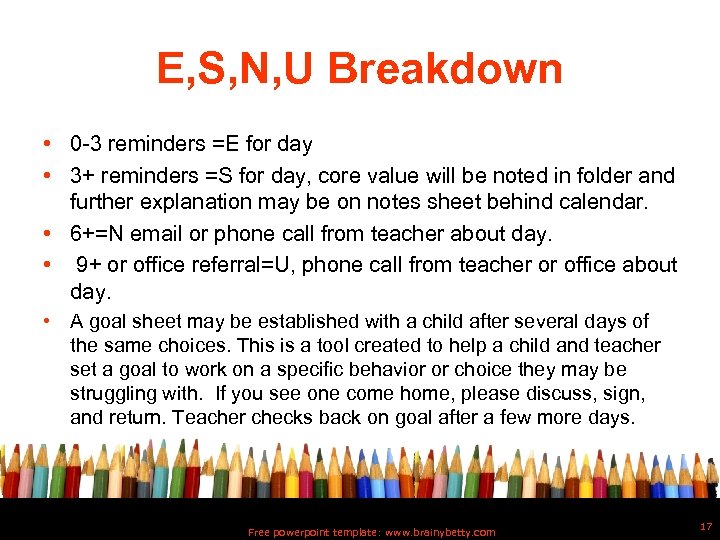 E,S,N,U Breakdown

• 0-3 reminders =E for day
• 3+ reminders =S for day, core value will be noted in folder and further explanation may be on notes sheet behind calendar.
• 6+=N email or phone call from teacher about day.
• 9+ or office referral=U, phone call from teacher or office about day.
• A goal sheet may be established with a child after several days of the same choices. This is a tool created to help a child and teacher set a goal to work on a specific behavior or choice they may be struggling with. If you see one come home, please discuss, sign, and return. Teacher checks back on goal after a few more days.

Free powerpoint template: www.brainybetty.com

17